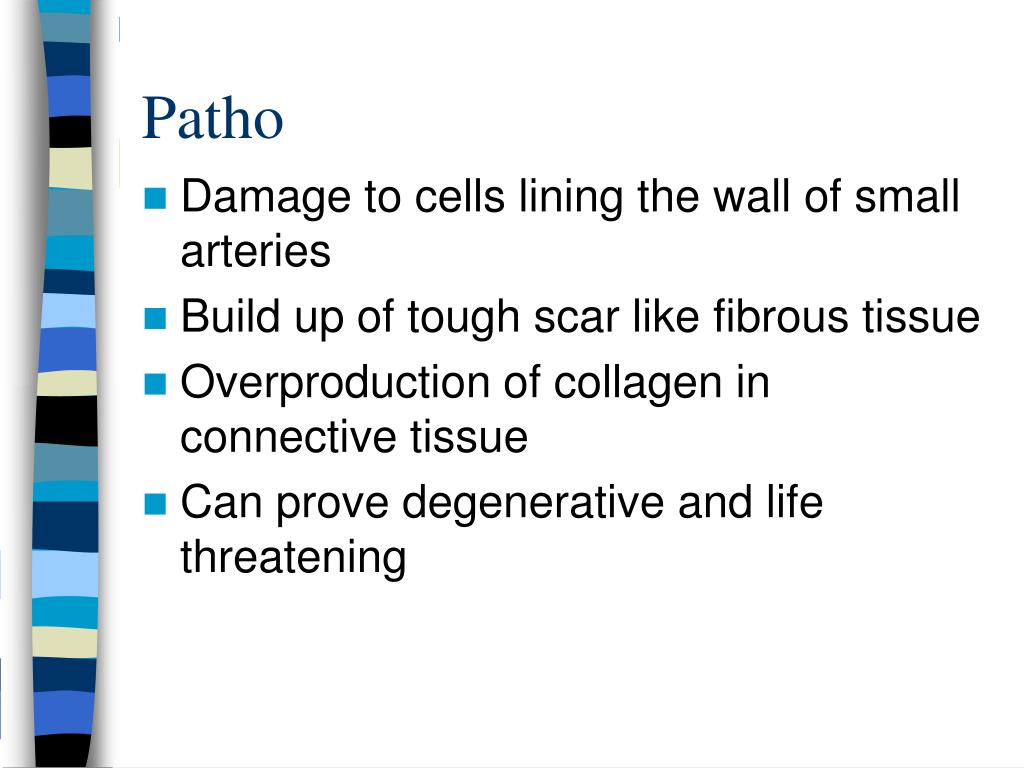 Patho

- Damage to cells lining the wall of small arteries
- Build up of tough scar like fibrous tissue
- Overproduction of collagen in connective tissue
- Can prove degenerative and life threatening